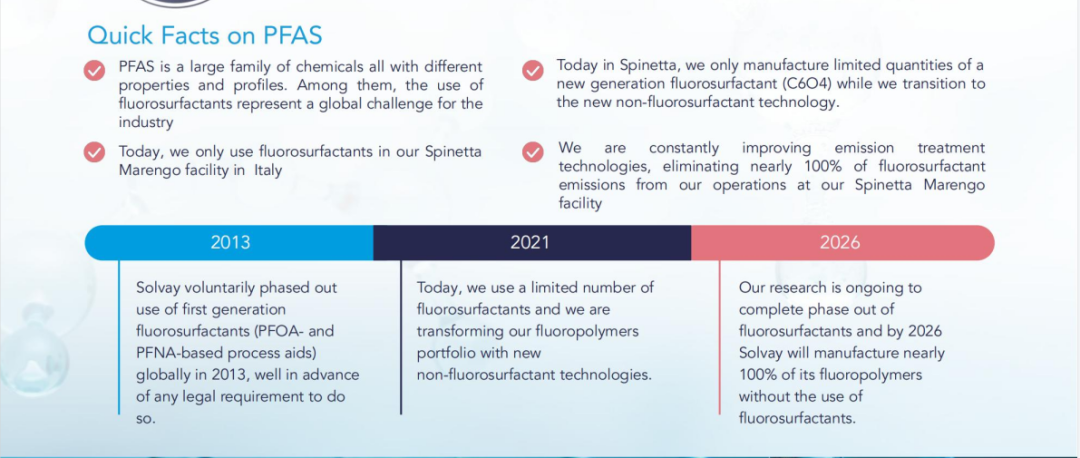 Quick Facts on PFAS

PFAS is a large family of chemicals all with different properties and profiles. Among them, the use of fluorosurfactants represent a global challenge for the industry

Today, we only use fluorosurfactants in our Spinetta Marengo facility in Italy

Today in Spinetta, we only manufacture limited quantities of a new generation fluorosurfactant (C6O4) while we transition to the new non-fluorosurfactant technology.

We are constantly improving emission treatment technologies, eliminating nearly 100% of fluorosurfactant emissions from our operations at our Spinetta Marengo facility

2013

Solvay voluntarily phased out use of first generation fluorosurfactants (PFOA- and PFNA-based process aids) globally in 2013, well in advance of any legal requirement to do so.

2021

Today, we use a limited number of fluorosurfactants and we are transforming our fluoropolymers portfolio with new non-fluorosurfactant technologies.

2026

Our research is ongoing to complete phase out of fluorosurfactants and by 2026 Solvay will manufacture nearly 100% of its fluoropolymers without the use of fluorosurfactants.